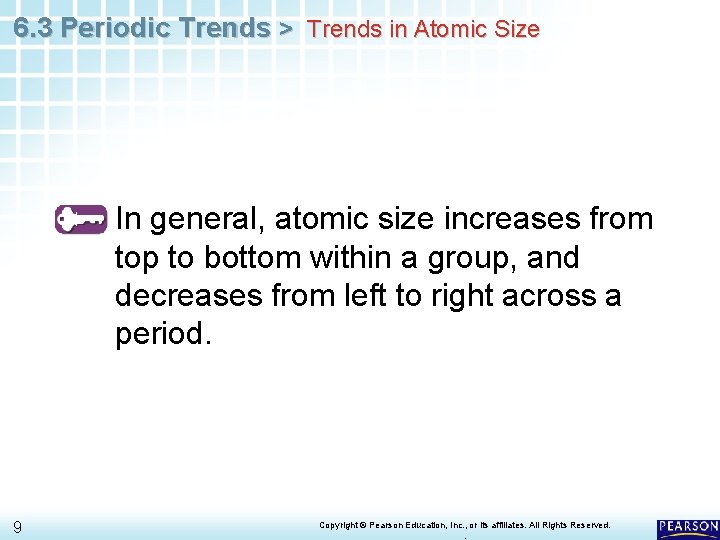 6.3 Periodic Trends > Trends in Atomic Size

In general, atomic size increases from top to bottom within a group, and decreases from left to right across a period.

9

Copyright © Pearson Education, Inc., or its affiliates. All Rights Reserved.

PEARSON